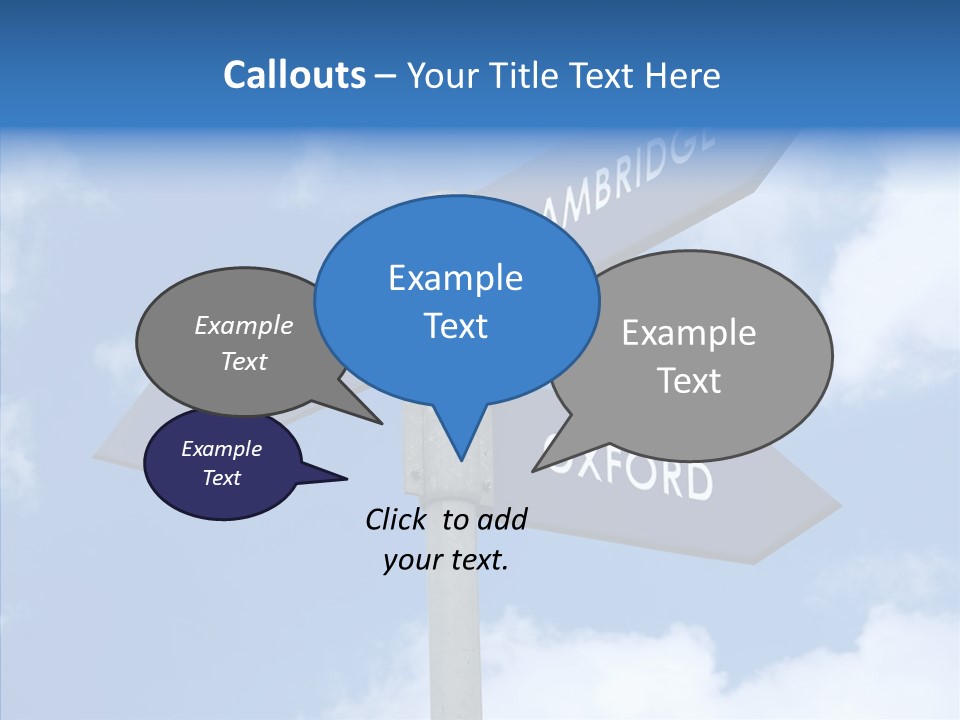 Callouts – Your Title Text Here

AMBRIDGE

Example Text

Example Text

Example Text

Example Text

OXFORD

Click to add your text.